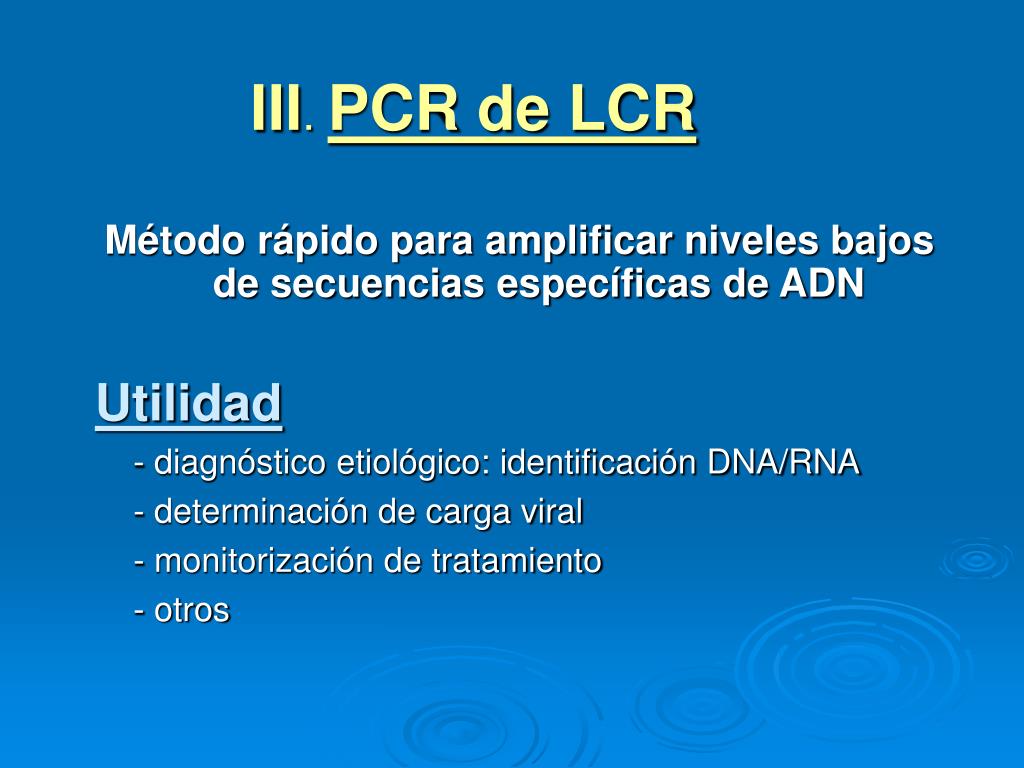 III. PCR de LCR

Método rápido para amplificar niveles bajos de secuencias específicas de ADN

Utilidad

- diagnóstico etiológico: identificación DNA/RNA
- determinación de carga viral
- monitorización de tratamiento
- otros